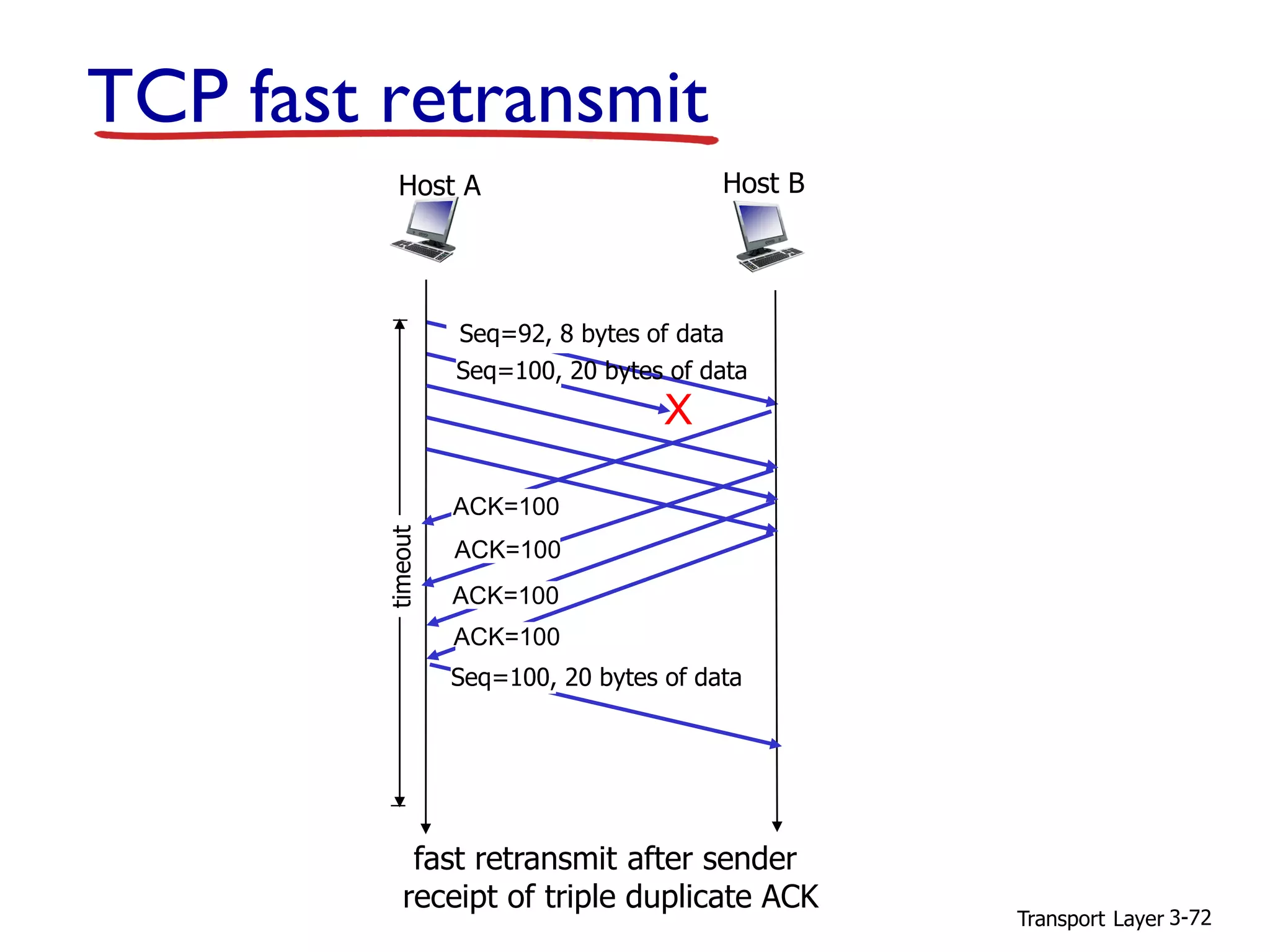 TCP fast retransmit

Host A

Host B

Seq=92, 8 bytes of data

Seq=100, 20 bytes of data

X

timeout

ACK=100

ACK=100

ACK=100

ACK=100

Seq=100, 20 bytes of data

fast retransmit after sender receipt of triple duplicate ACK

Transport Layer 3-72